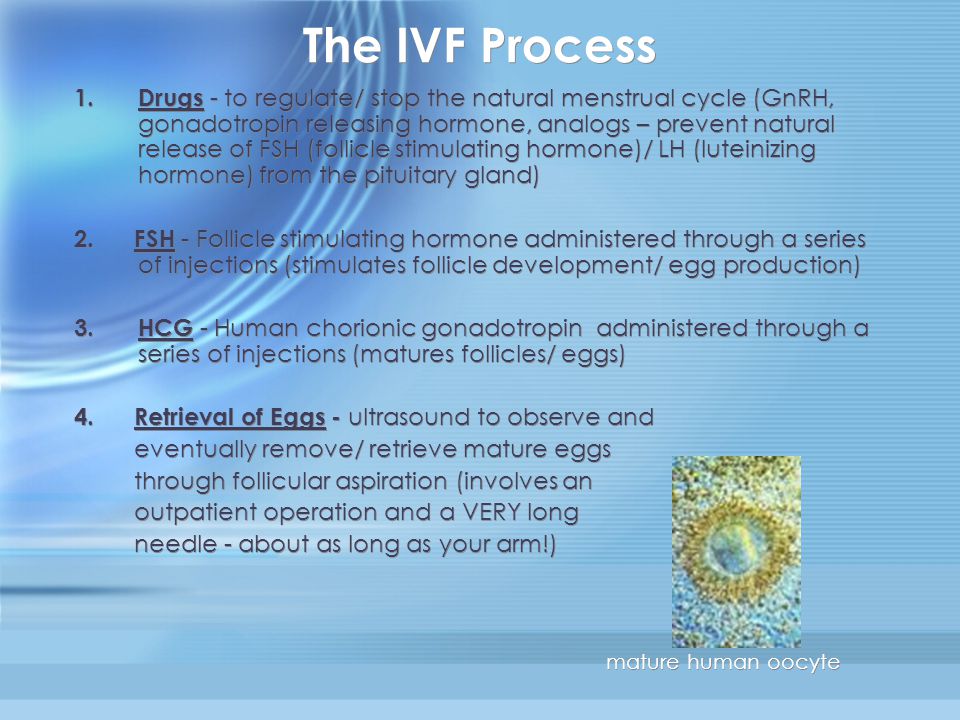 The IVF Process

1. Drugs - to regulate/ stop the natural menstrual cycle (GnRH, gonadotropin releasing hormone, analogs – prevent natural release of FSH (follicle stimulating hormone)/ LH (luteinizing hormone) from the pituitary gland)

2. FSH - Follicle stimulating hormone administered through a series of injections (stimulates follicle development/ egg production)

3. HCG - Human chorionic gonadotropin administered through a series of injections (matures follicles/ eggs)

4. Retrieval of Eggs - ultrasound to observe and eventually remove/ retrieve mature eggs through follicular aspiration (involves an outpatient operation and a VERY long needle - about as long as your arm!)

mature human oocyte